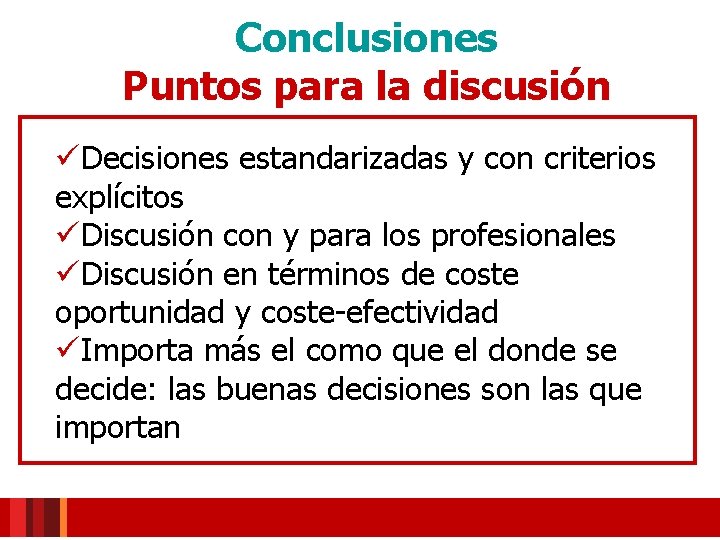 Conclusiones
Puntos para la discusión

✓Decisiones estandarizadas y con criterios explícitos
✓Discusión con y para los profesionales
✓Discusión en términos de coste oportunidad y coste-efectividad
✓Importa más el como que el donde se decide: las buenas decisiones son las que importan